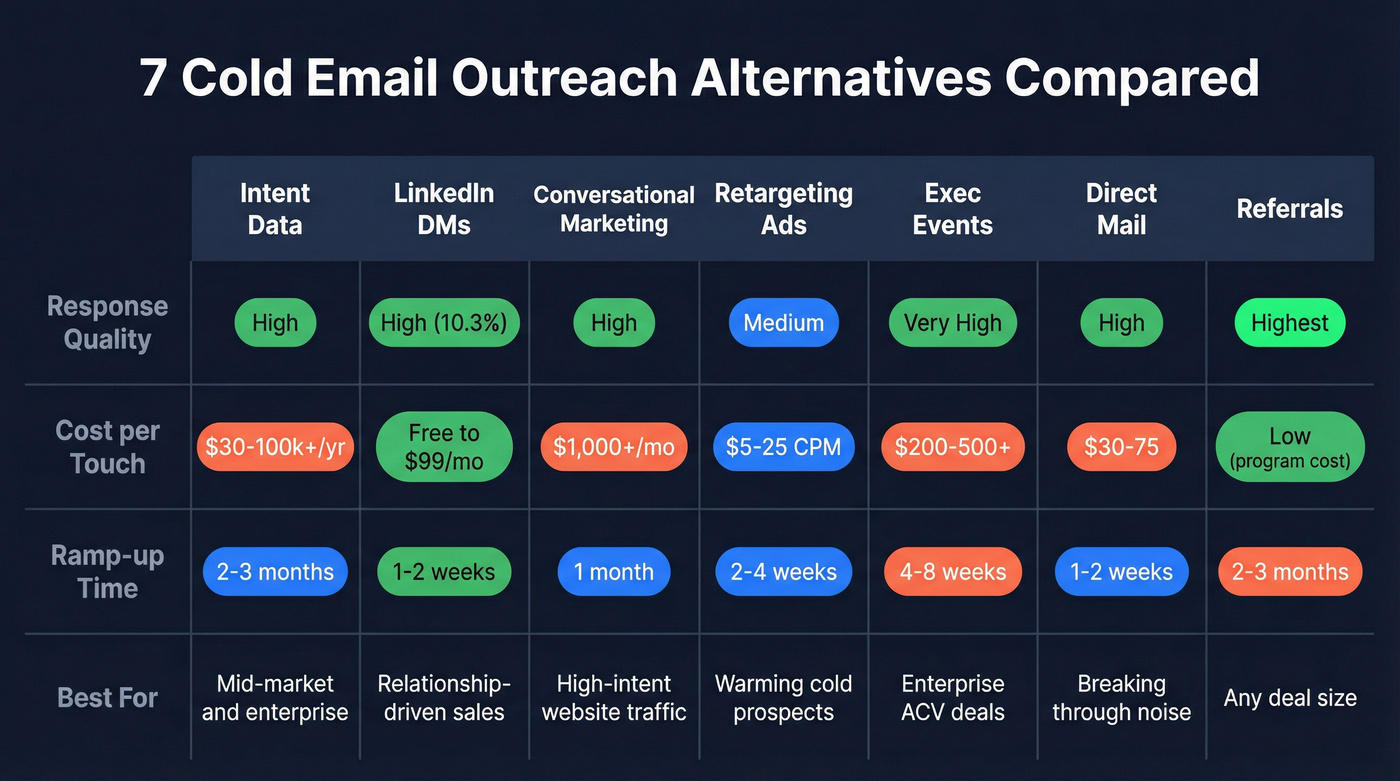 7 Cold Email Outreach Alternatives Compared

| | Intent Data | LinkedIn DMs | Conversational Marketing | Retargeting Ads | Exec Events | Direct Mail | Referrals |
|---|---|---|---|---|---|---|---|
| Response Quality | High | High (10.3%) | High | Medium | Very High | High | Highest |
| Cost per Touch | \$30-100k+/yr | Free to \$99/mo | \$1,000+/mo | \$5-25 CPM | \$200-500+ | \$30-75 | Low (program cost) |
| Ramp-up Time | 2-3 months | 1-2 weeks | 1 month | 2-4 weeks | 4-8 weeks | 1-2 weeks | 2-3 months |
| Best For | Mid-market and enterprise | Relationship-driven sales | High-intent website traffic | Warming cold prospects | Enterprise ACV deals | Breaking through noise | Any deal size |